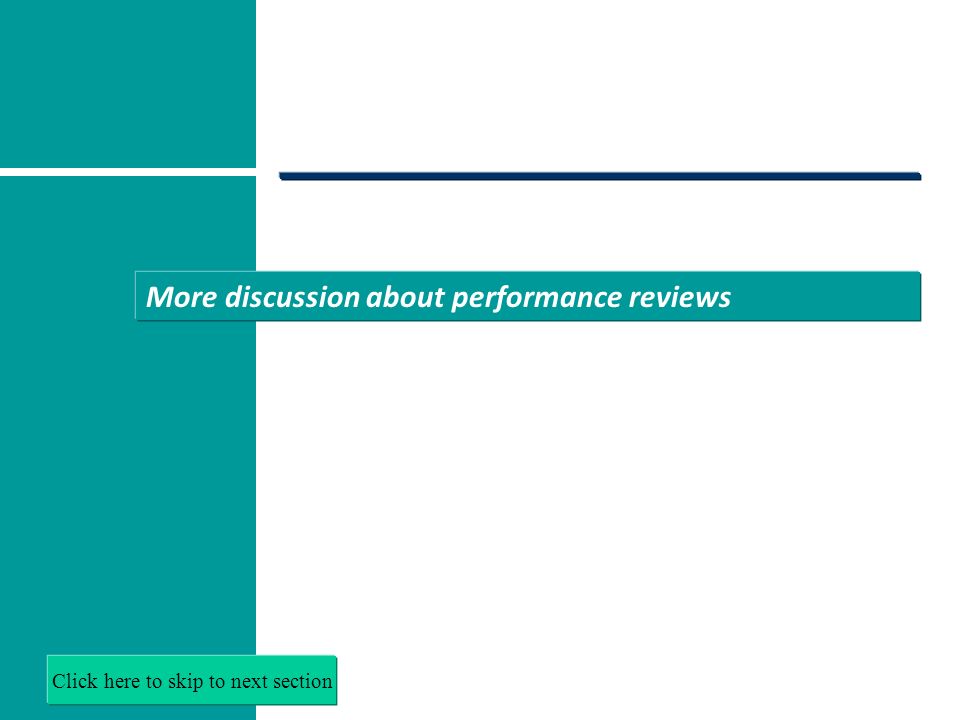 More discussion about performance reviews

Click here to skip to next section